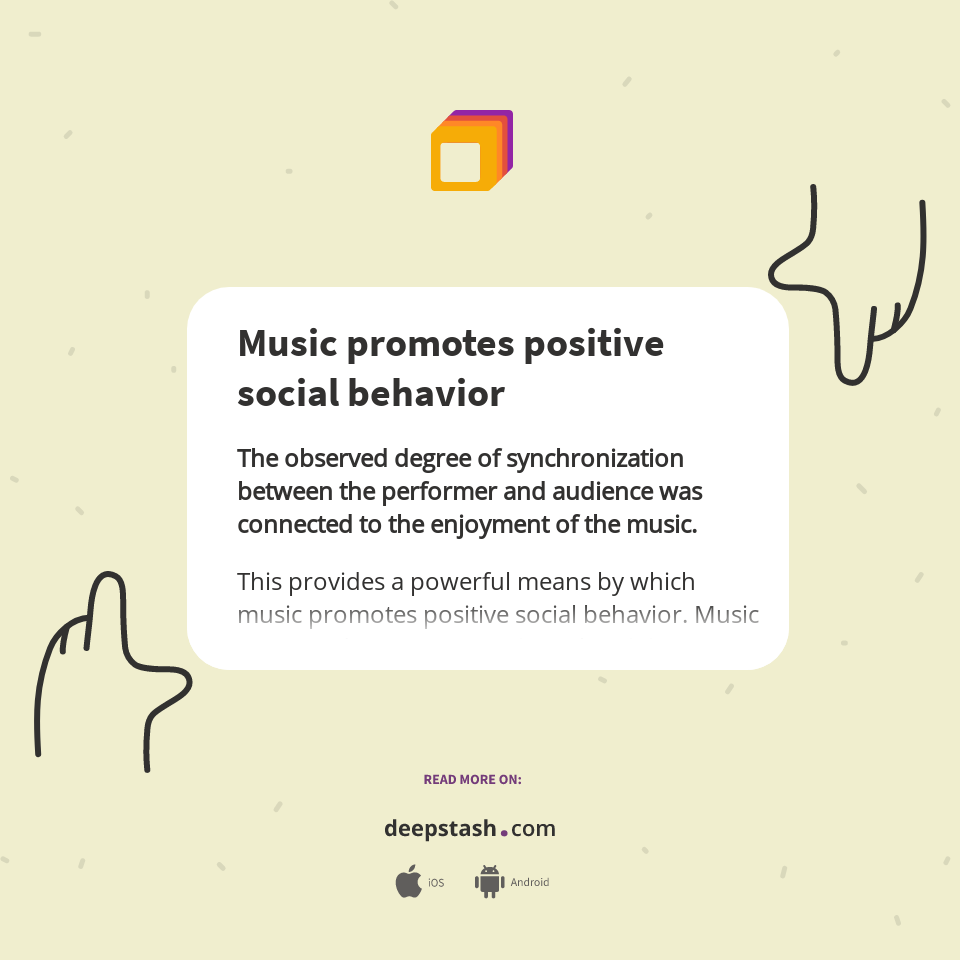 Music promotes positive social behavior

The observed degree of synchronization between the performer and audience was connected to the enjoyment of the music.

This provides a powerful means by which music promotes positive social behavior. Music

READ MORE ON:

deepstash.com

iOS Android